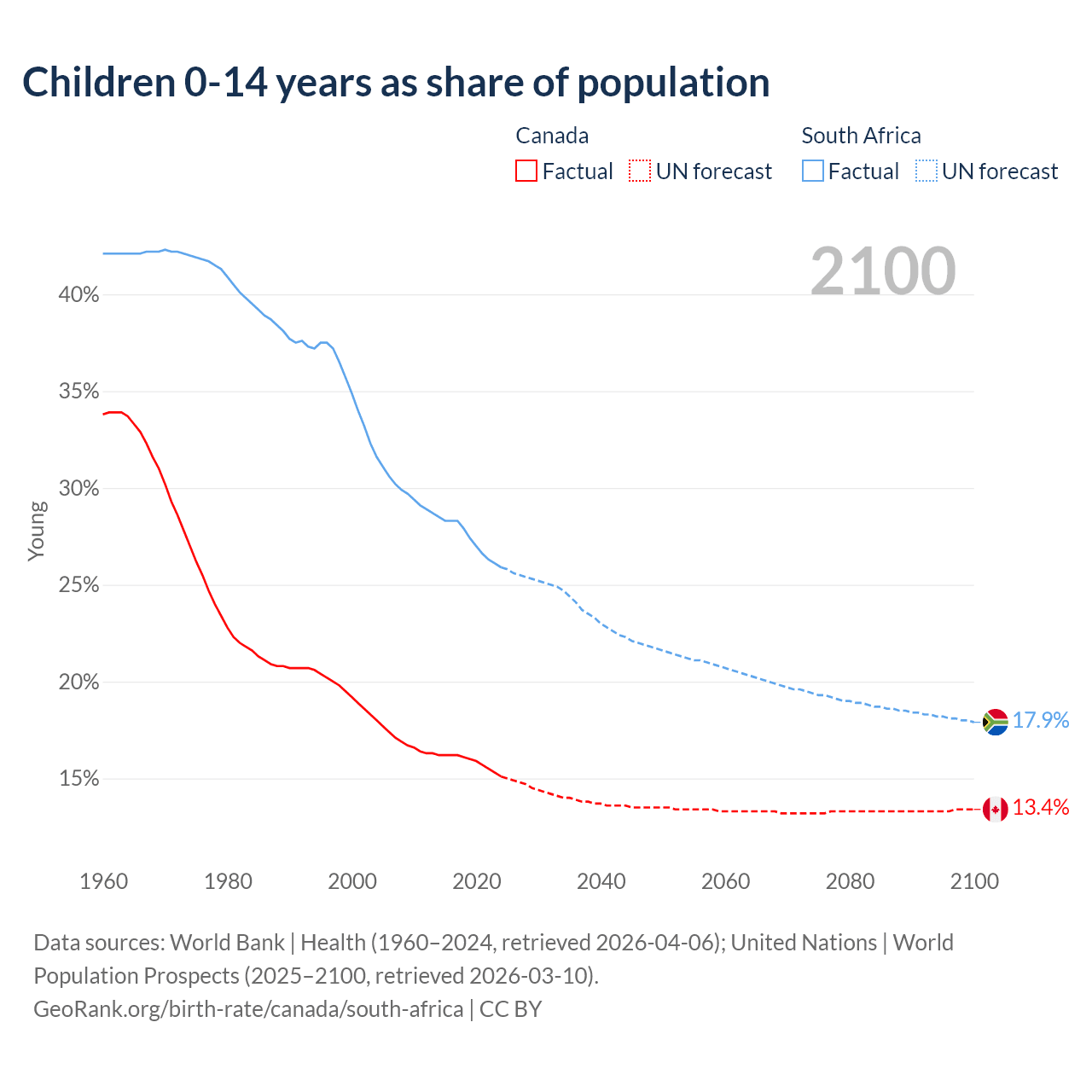 Children 0-14 years as share of population

Canada
Factual UN forecast

South Africa
Factual UN forecast

2100

40%
35%
30%
25%
20%
15%

Young

17.9%
13.4%

1960 1980 2000 2020 2040 2060 2080 2100

Data sources: World Bank | Health (1960–2024, retrieved 2026-04-06); United Nations | World Population Prospects (2025–2100, retrieved 2026-03-10).
GeoRank.org/birth-rate/canada/south-africa | CC BY